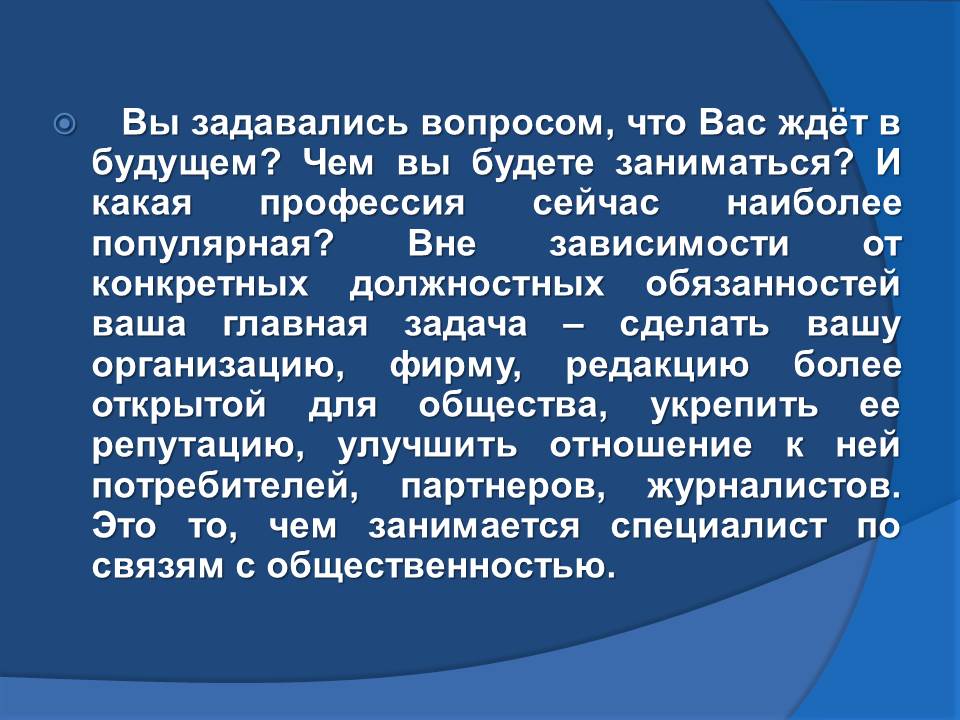 Вы задавались вопросом, что Вас ждёт в будущем? Чем вы будете заниматься? И какая профессия сейчас наиболее популярная? Вне зависимости от конкретных должностных обязанностей ваша главная задача – сделать вашу организацию, фирму, редакцию более открытой для общества, укрепить ее репутацию, улучшить отношение к ней потребителей, партнеров, журналистов. Это то, чем занимается специалист по связям с общественностью.